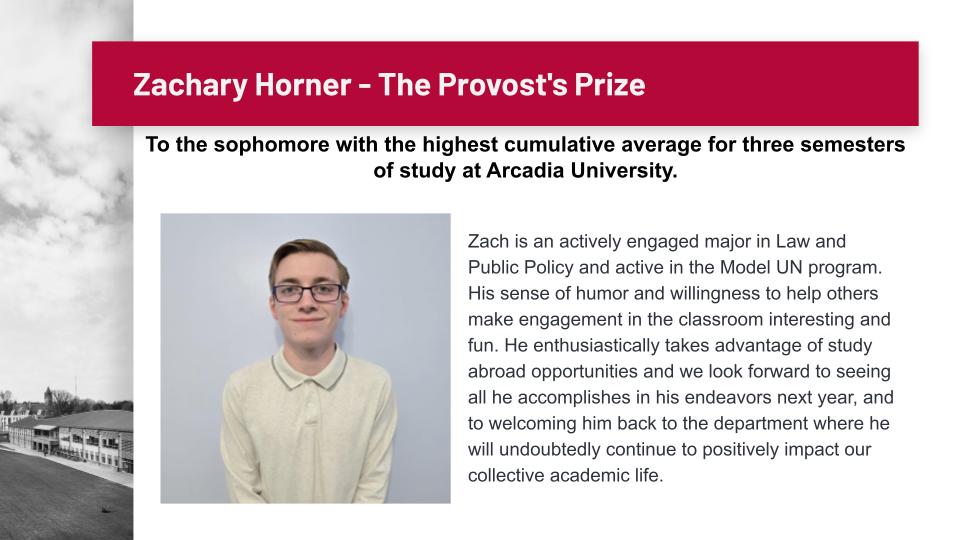 Zachary Horner - The Provost's Prize

To the sophomore with the highest cumulative average for three semesters of study at Arcadia University.

Zach is an actively engaged major in Law and Public Policy and active in the Model UN program. His sense of humor and willingness to help others make engagement in the classroom interesting and fun. He enthusiastically takes advantage of study abroad opportunities and we look forward to seeing all he accomplishes in his endeavors next year, and to welcoming him back to the department where he will undoubtedly continue to positively impact our collective academic life.